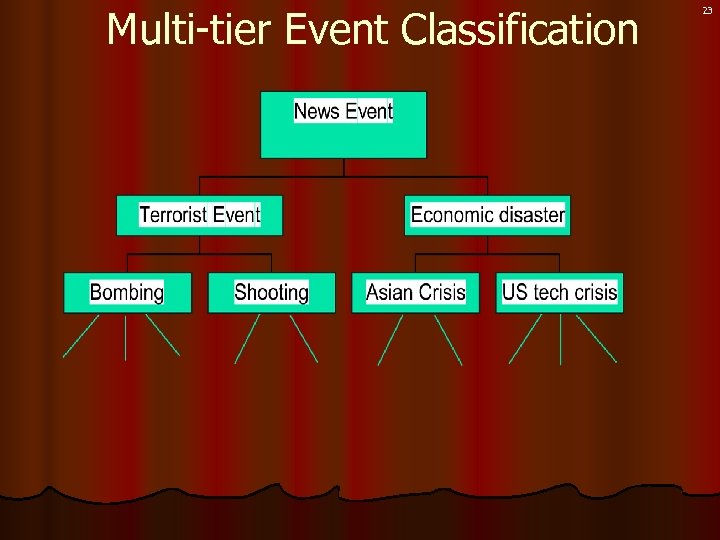 23

Multi-tier Event Classification

News Event

Terrorist Event

Economic disaster

Bombing

Shooting

Asian Crisis

US tech crisis